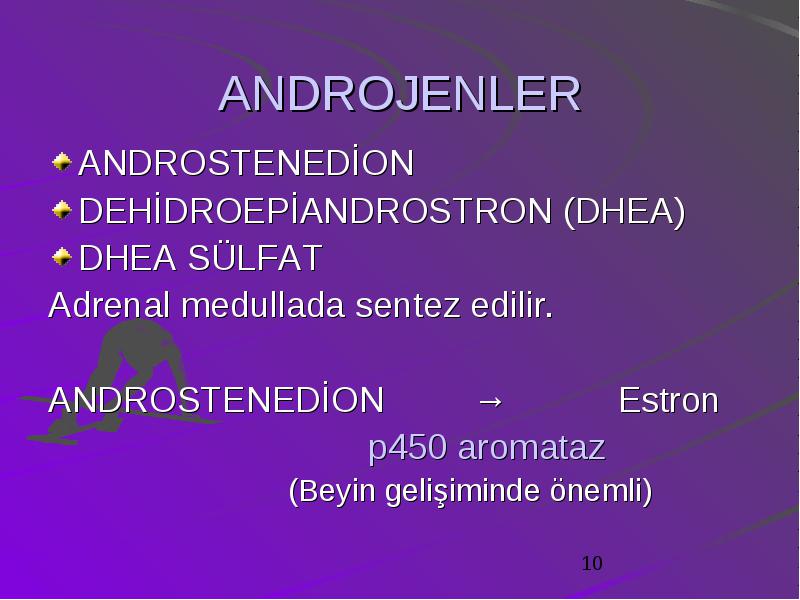 ANDROJENLER

ANDROSTENEDİON

DEHİDROEPİANDROSTRON (DHEA)

DHEA SÜLFAT

Adrenal medullada sentez edilir.

ANDROSTENEDİON → Estron

p450 aromataz

(Beyin gelişiminde önemli)

10